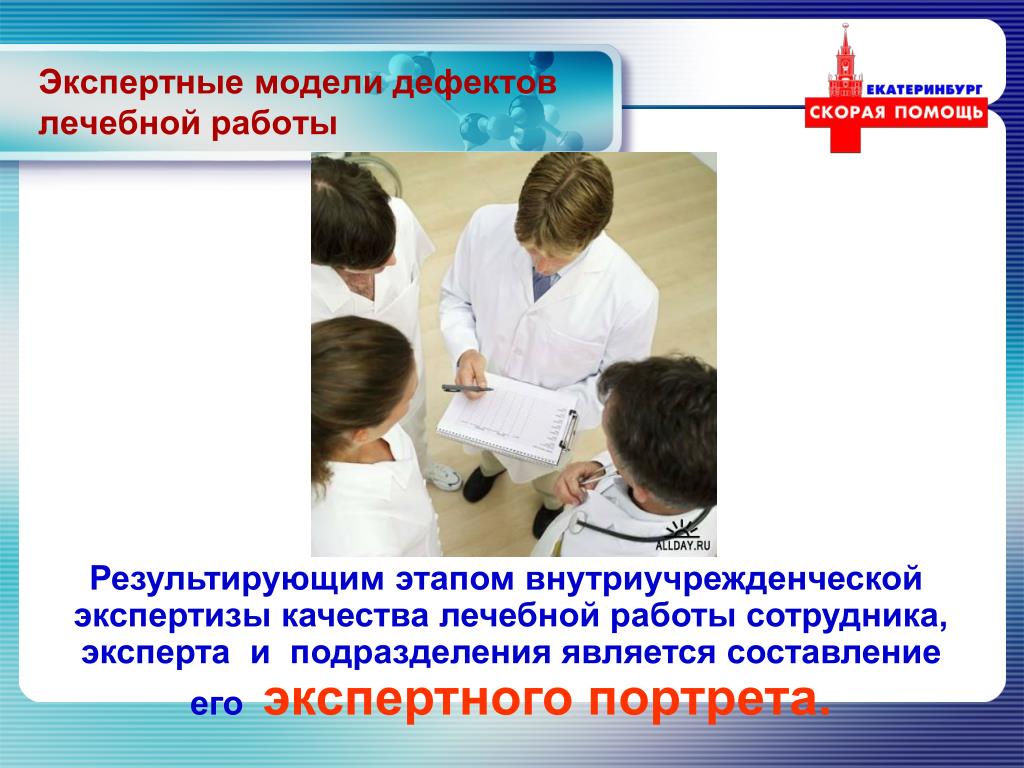 Экспертные модели дефектов лечебной работы

ЕКАТЕРИНБУРГ
СКОРАЯ ПОМОЩЬ

ALLDAY.RU

Результирующим этапом внутриучрежденческой экспертизы качества лечебной работы сотрудника, эксперта и подразделения является составление его экспертного портрета.